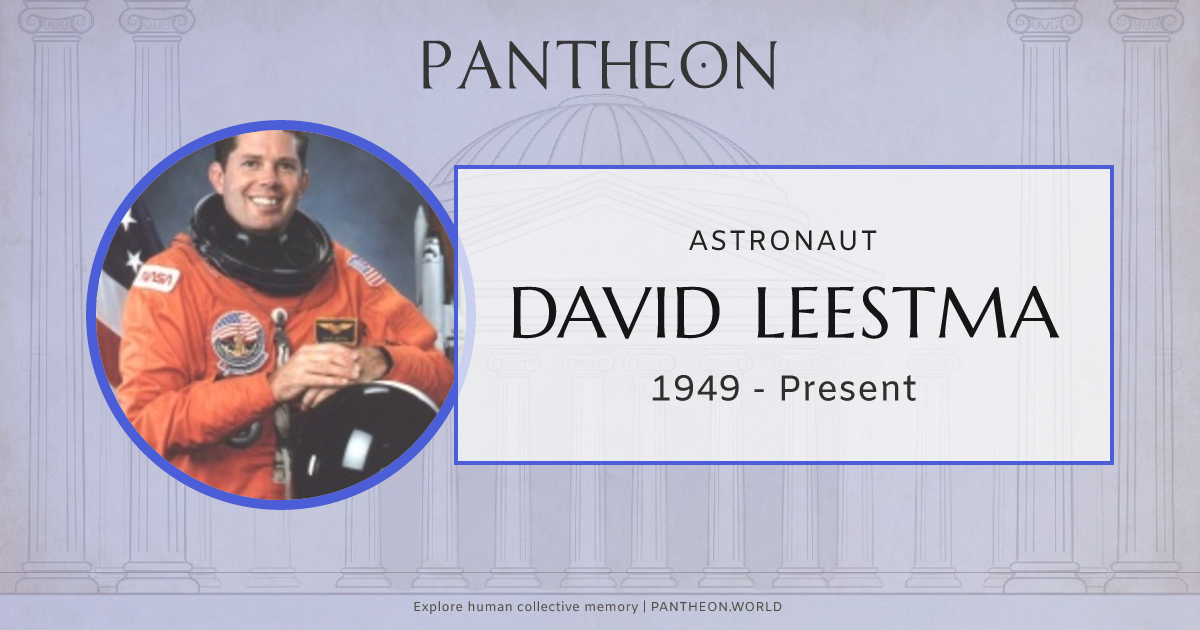 PANTHEON

NASA

ASTRONAUT

DAVID LEESTMA

1949 - Present

Explore human collective memory | PANTHEON.WORLD